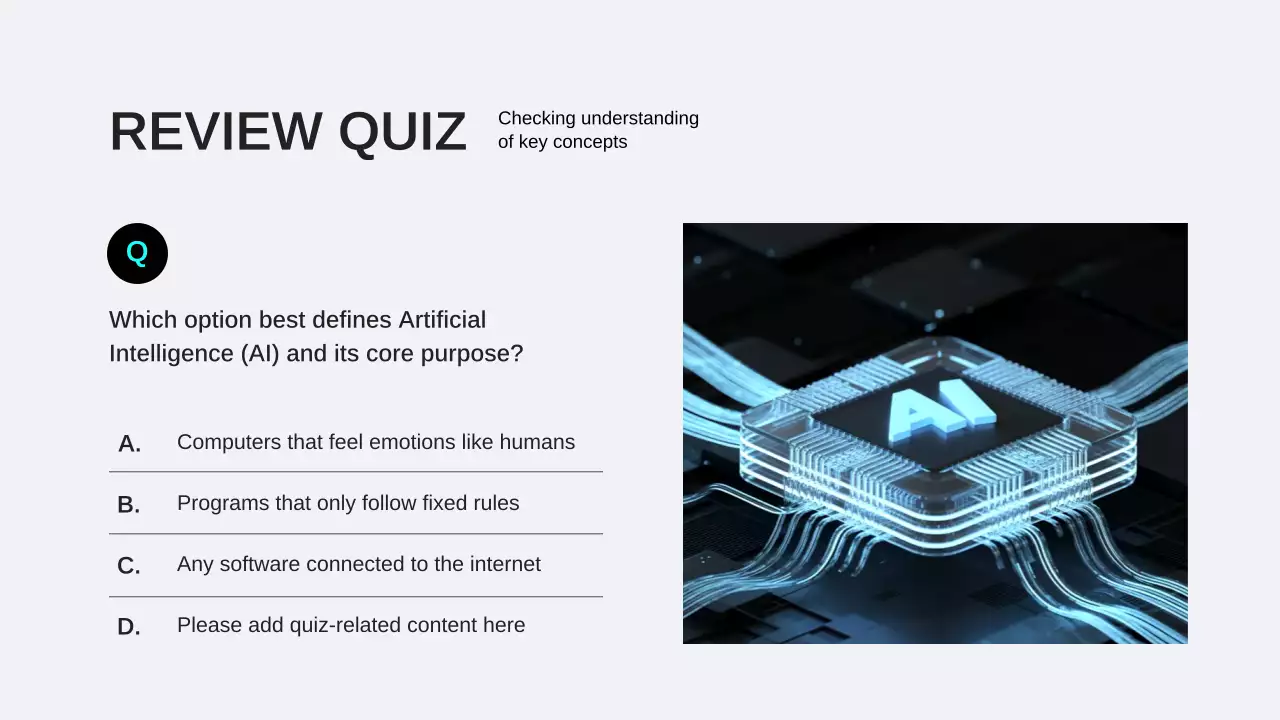 REVIEW QUIZ

Checking understanding of key concepts

Q

Which option best defines Artificial Intelligence (AI) and its core purpose?

A. Computers that feel emotions like humans

B. Programs that only follow fixed rules

C. Any software connected to the internet

D. Please add quiz-related content here

AI